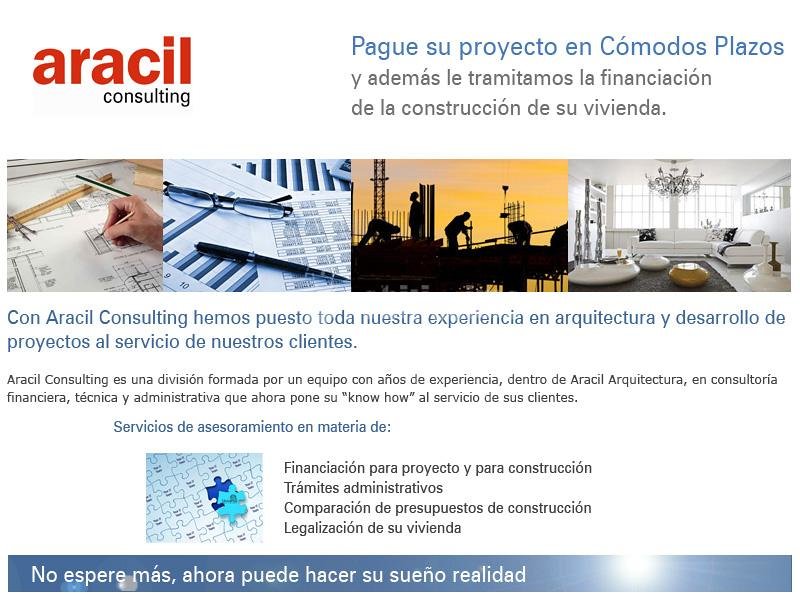 aracil
consulting

Pague su proyecto en Cómodos Plazos
y además le tramitamos la financiación de la construcción de su vivienda.

Con Aracil Consulting hemos puesto toda nuestra experiencia en arquitectura y desarrollo de proyectos al servicio de nuestros clientes.

Aracil Consulting es una división formada por un equipo con años de experiencia, dentro de Aracil Arquitectura, en consultoría financiera, técnica y administrativa que ahora pone su "know how" al servicio de sus clientes.

Servicios de asesoramiento en materia de:

Financiación para proyecto y para construcción
Trámites administrativos
Comparación de presupuestos de construcción
Legalización de su vivienda

No espere más, ahora puede hacer su sueño realidad